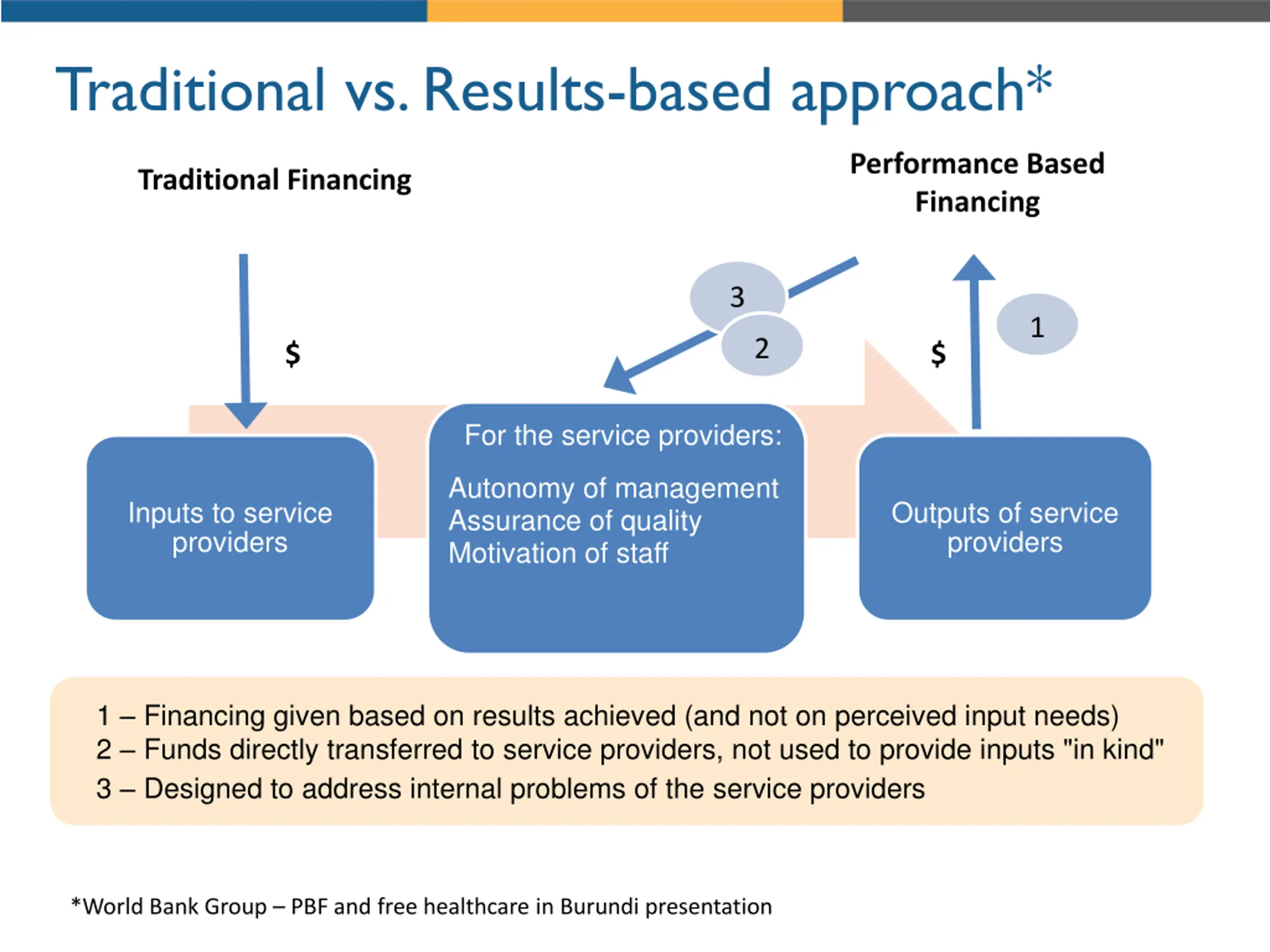 Traditional vs. Results-based approach*

Traditional Financing

Performance Based Financing

$

3

2

$

1

Inputs to service providers

For the service providers:

Autonomy of management
Assurance of quality
Motivation of staff

Outputs of service providers

1 – Financing given based on results achieved (and not on perceived input needs)
2 – Funds directly transferred to service providers, not used to provide inputs "in kind"
3 – Designed to address internal problems of the service providers

*World Bank Group – PBF and free healthcare in Burundi presentation